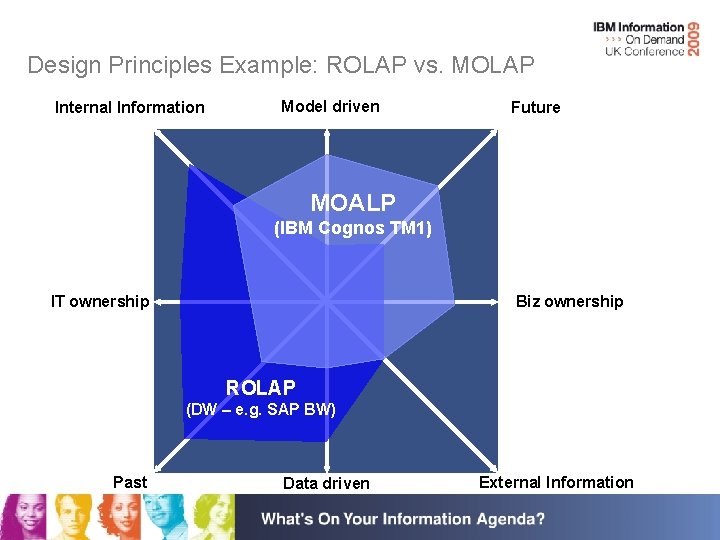 IBM Information
>>> On Demand
UK Conference
2009

Design Principles Example: ROLAP vs. MOLAP

Internal Information

Model driven

Future

MOALP
(IBM Cognos TM1)

IT ownership

Biz ownership

ROLAP
(DW – e.g. SAP BW)

Past

Data driven

External Information

What's On Your Information Agenda?